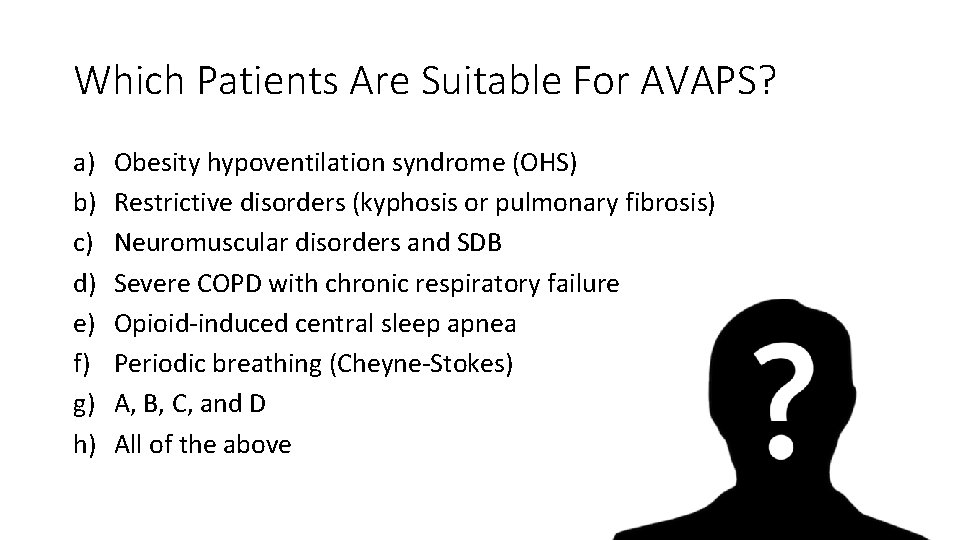 Which Patients Are Suitable For AVAPS?

a) Obesity hypoventilation syndrome (OHS)
b) Restrictive disorders (kyphosis or pulmonary fibrosis)
c) Neuromuscular disorders and SDB
d) Severe COPD with chronic respiratory failure
e) Opioid-induced central sleep apnea
f) Periodic breathing (Cheyne-Stokes)
g) A, B, C, and D
h) All of the above

?